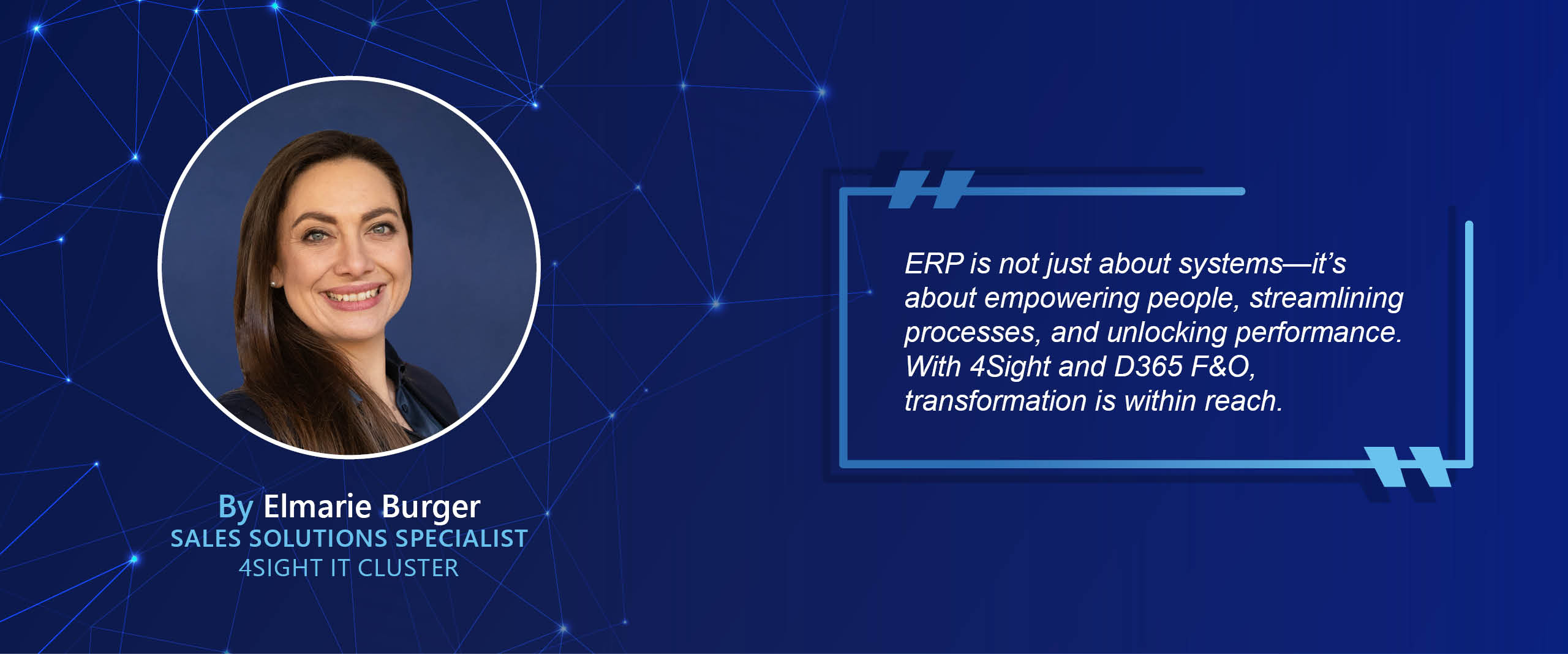 By Elmarie Burger
SALES SOLUTIONS SPECIALIST
4SIGHT IT CLUSTER

ERP is not just about systems—it's about empowering people, streamlining processes, and unlocking performance. With 4Sight and D365 F&O, transformation is within reach.